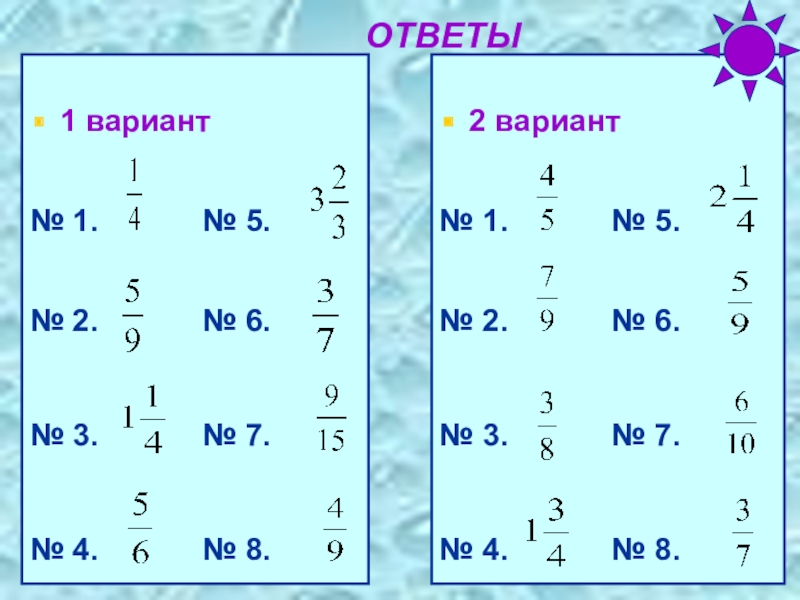 ОТВЕТЫ

1 вариант

№ 1. $\frac{1}{4}$ № 5. $3\frac{2}{3}$

№ 2. $\frac{5}{9}$ № 6. $\frac{3}{7}$

№ 3. $1\frac{1}{4}$ № 7. $\frac{9}{15}$

№ 4. $\frac{5}{6}$ № 8. $\frac{4}{9}$

2 вариант

№ 1. $\frac{4}{5}$ № 5. $2\frac{1}{4}$

№ 2. $\frac{7}{9}$ № 6. $\frac{5}{9}$

№ 3. $\frac{3}{8}$ № 7. $\frac{6}{10}$

№ 4. $1\frac{3}{4}$ № 8. $\frac{3}{7}$